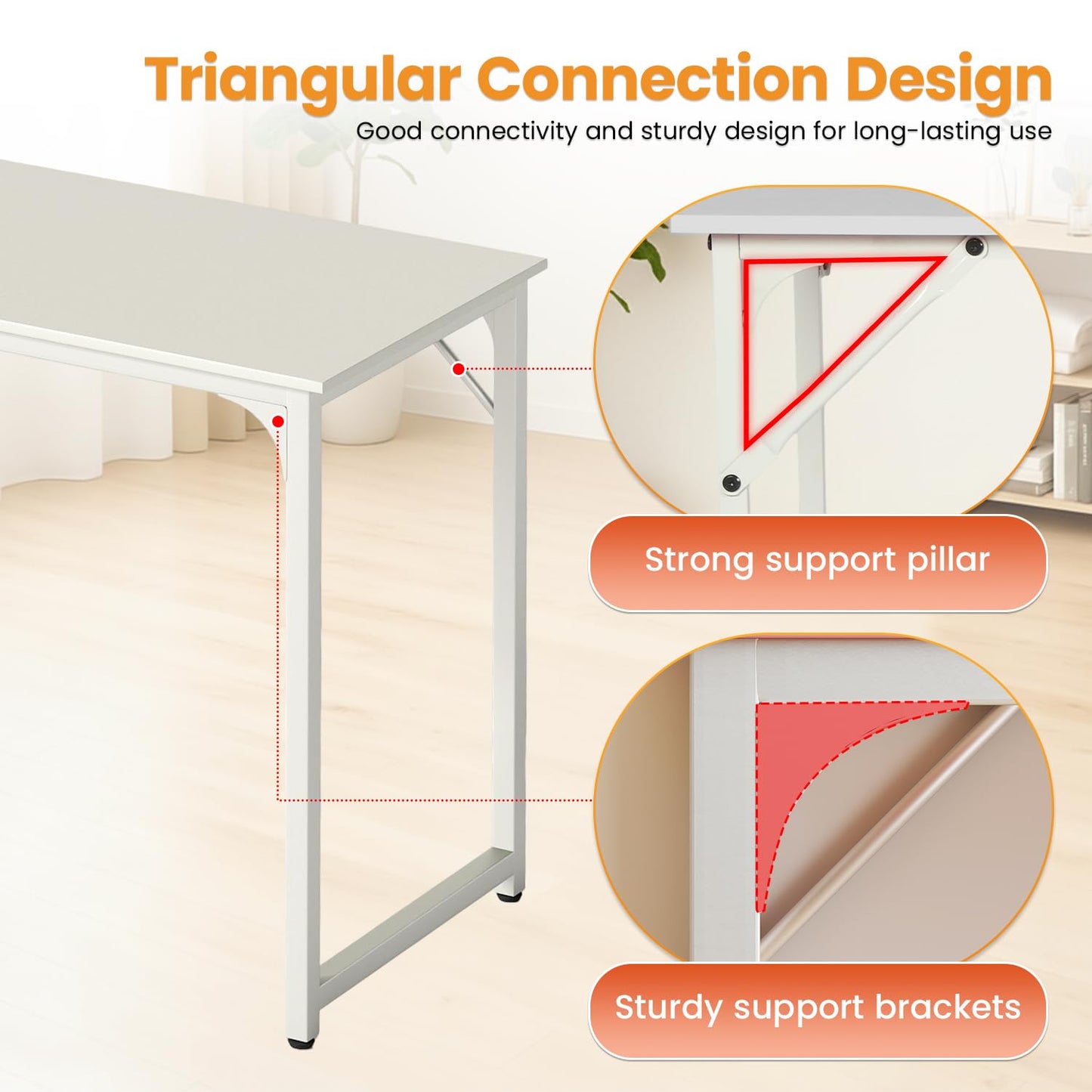 Triangular Connection Design

Good connectivity and sturdy design for long-lasting use

Strong support pillar

Sturdy support brackets